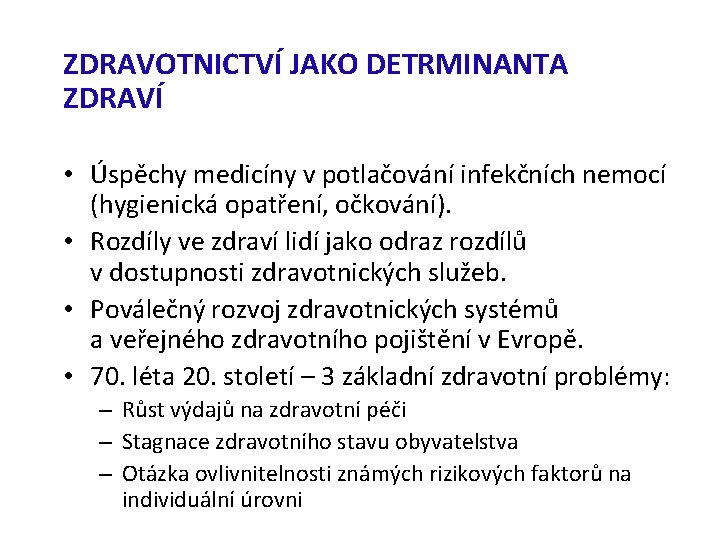 ZDRAVOTNICTVÍ JAKO DETRMINANTA ZDRAVÍ

• Úspěchy medicíny v potlačování infekčních nemocí (hygienická opatření, očkování).
• Rozdíly ve zdraví lidí jako odraz rozdílů v dostupnosti zdravotnických služeb.
• Poválečný rozvoj zdravotnických systémů a veřejného zdravotního pojištění v Evropě.
• 70. léta 20. století – 3 základní zdravotní problémy:
– Růst výdajů na zdravotní péči
– Stagnace zdravotního stavu obyvatelstva
– Otázka ovlivnitelnosti známých rizikových faktorů na individuální úrovni